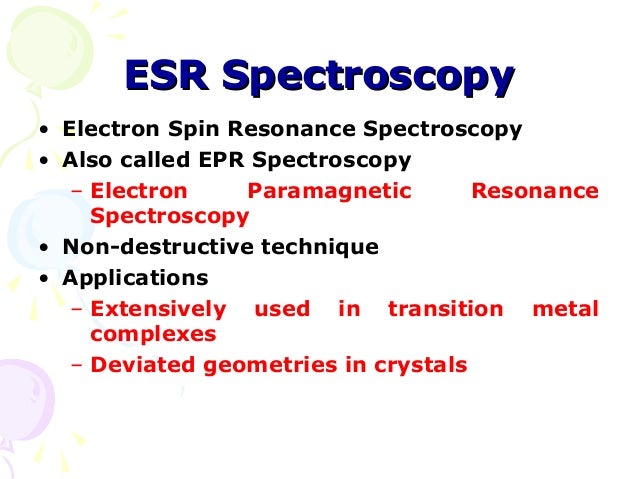 ESR Spectroscopy

• Electron Spin Resonance Spectroscopy
• Also called EPR Spectroscopy
– Electron Paramagnetic Resonance Spectroscopy
• Non-destructive technique
• Applications
– Extensively used in transition metal complexes
– Deviated geometries in crystals